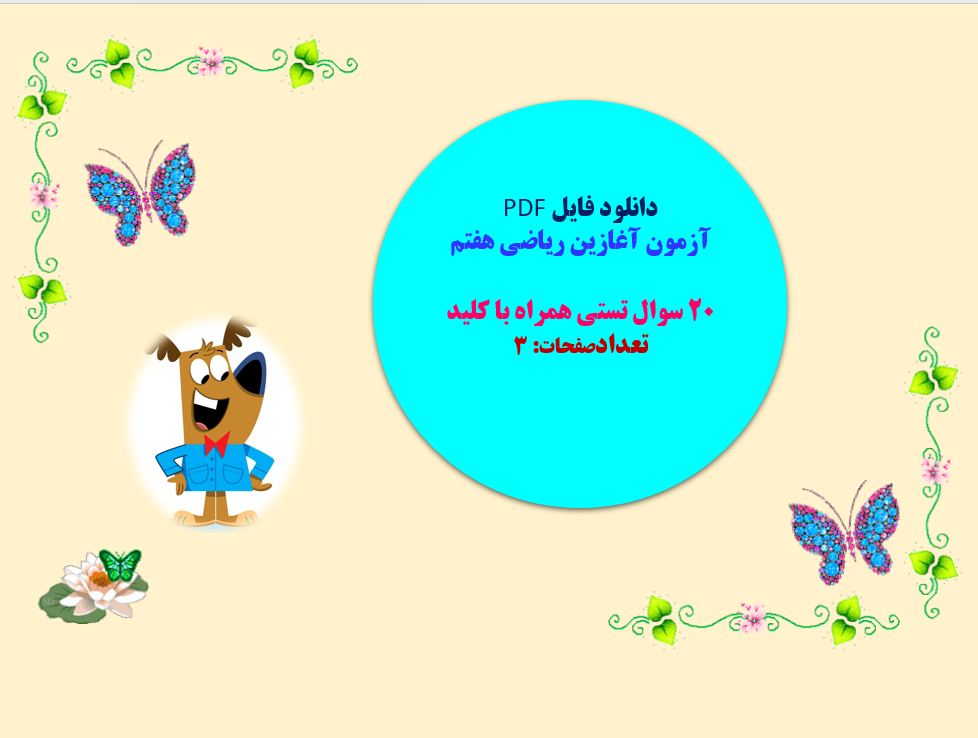 دانلود فایل PDF
آزمون آغازین ریاضی هفتم

۲۰ سوال تستی همراه با کلید
تعدادصفحات: ۳